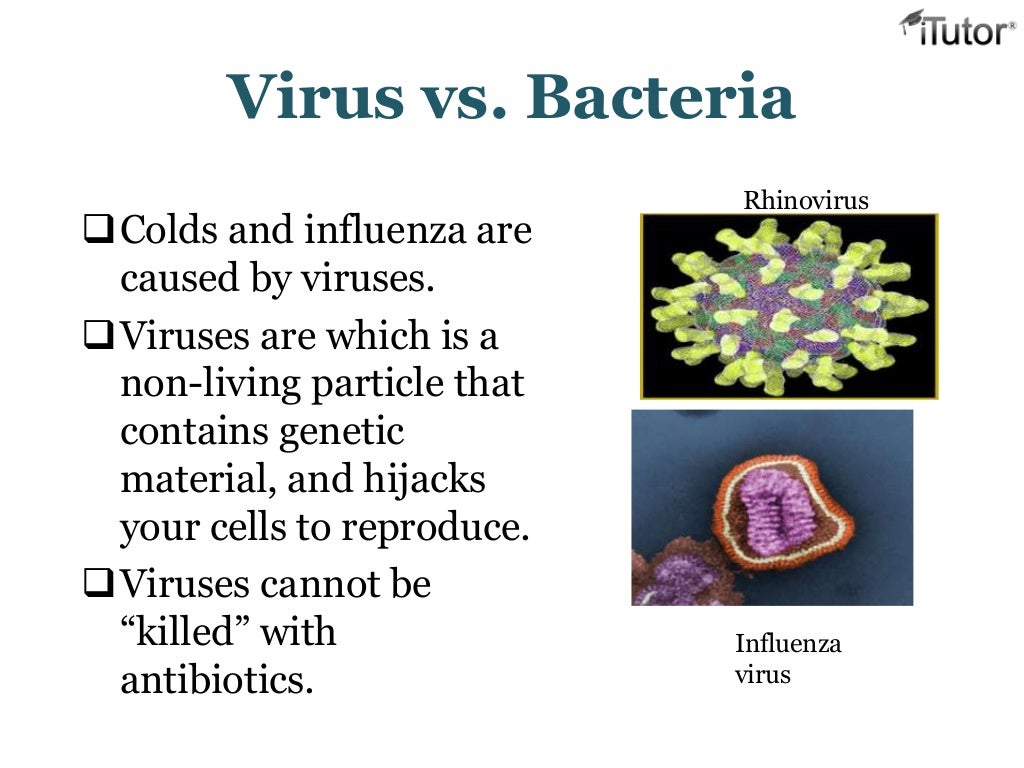 iTutor®

Virus vs. Bacteria

❑ Colds and influenza are caused by viruses.

❑ Viruses are which is a non-living particle that contains genetic material, and hijacks your cells to reproduce.

❑ Viruses cannot be “killed” with antibiotics.

Rhinovirus

Influenza virus